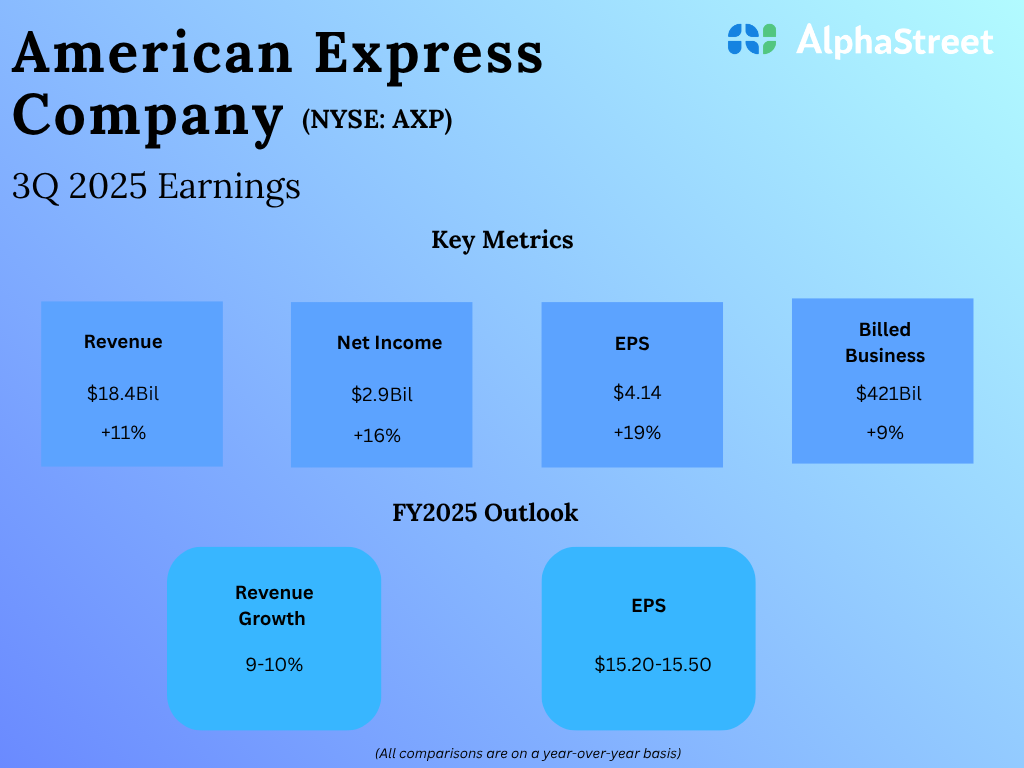 American Express Company (NYSE: AXP)

AlphaStreet

3Q 2025 Earnings

Key Metrics

Revenue
$18.4Bil
+11%

Net Income
$2.9Bil
+16%

EPS
$4.14
+19%

Billed Business
$421Bil
+9%

FY2025 Outlook

Revenue Growth
9-10%

EPS
$15.20-15.50

(All comparisons are on a year-over-year basis)